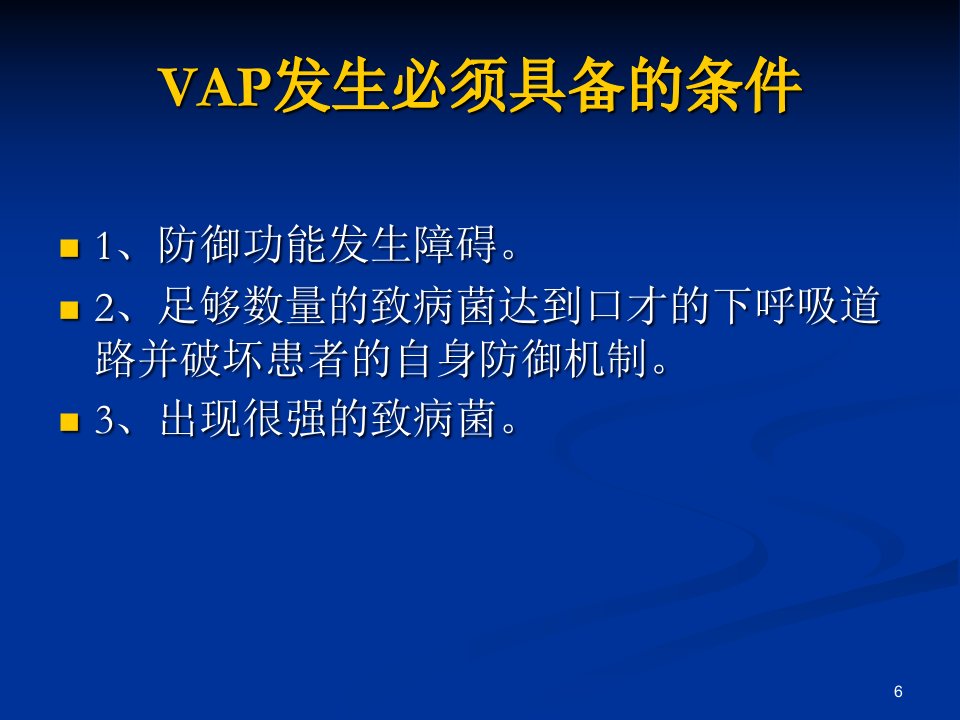 VAP发生必须具备的条件

1、防御功能发生障碍。

2、足够数量的致病菌达到口才的下呼吸道路并破坏患者的自身防御机制。

3、出现很强的致病菌。

6